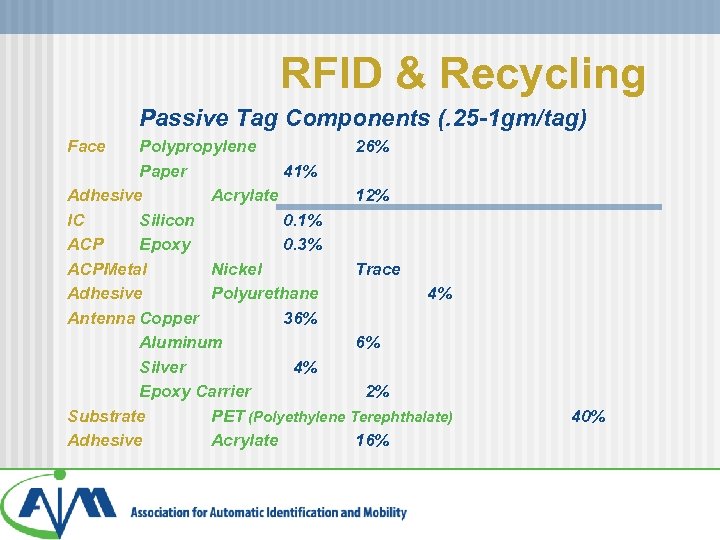 RFID & Recycling

Passive Tag Components (.25-1gm/tag)

Face Polypropylene 26%
Paper 41%
Adhesive Acrylate 12%
IC Silicon 0.1%
ACP Epoxy 0.3%
ACPMetal Nickel Trace
Adhesive Polyurethane 4%
Antenna Copper 36%
Aluminum 6%
Silver 4%
Epoxy Carrier 2%
Substrate PET (Polyethylene Terephthalate) 40%
Adhesive Acrylate 16%

AIM

Association for Automatic Identification and Mobility